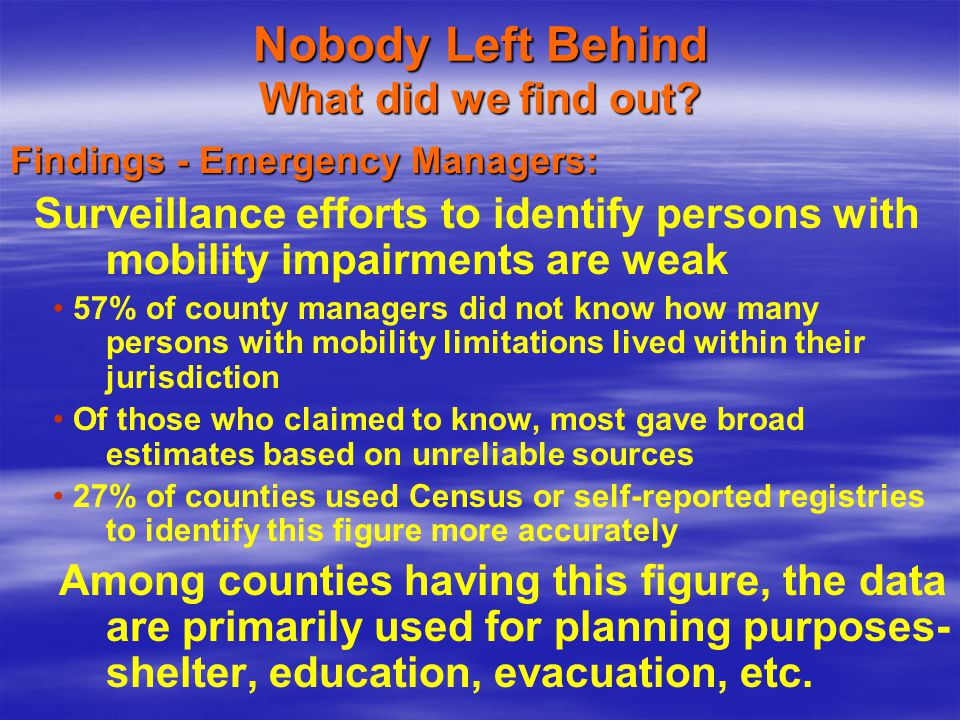 Nobody Left Behind
What did we find out?

Findings - Emergency Managers:

Surveillance efforts to identify persons with mobility impairments are weak

• 57% of county managers did not know how many persons with mobility limitations lived within their jurisdiction

• Of those who claimed to know, most gave broad estimates based on unreliable sources

• 27% of counties used Census or self-reported registries to identify this figure more accurately

Among counties having this figure, the data are primarily used for planning purposes- shelter, education, evacuation, etc.